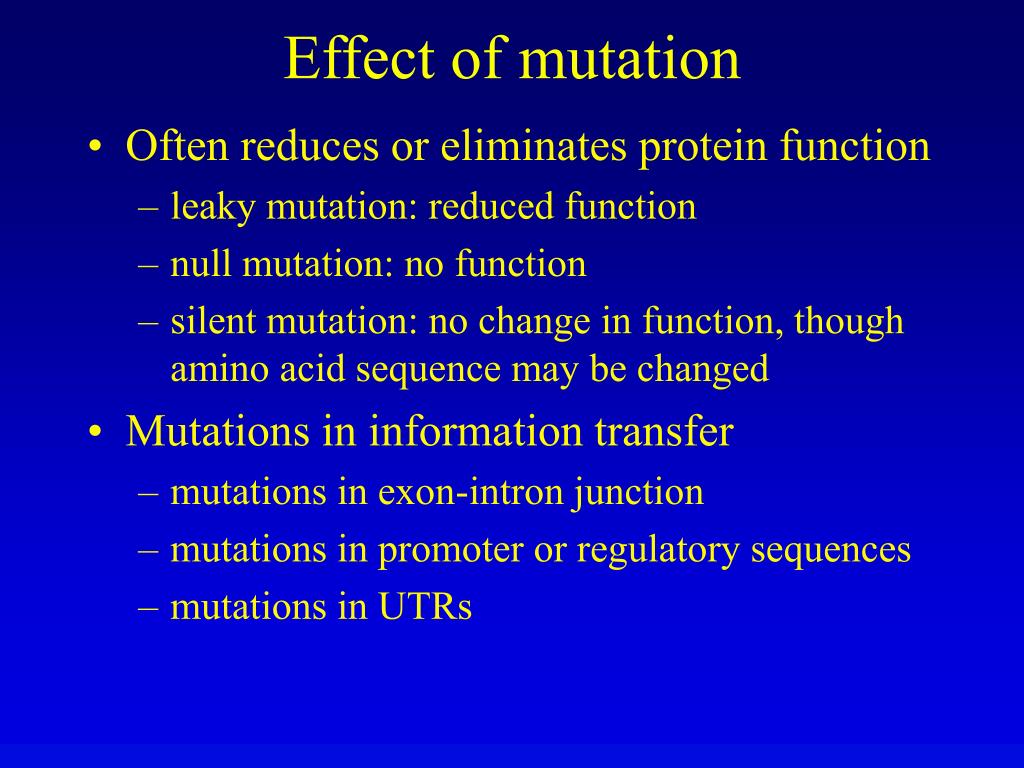 Effect of mutation

• Often reduces or eliminates protein function
– leaky mutation: reduced function
– null mutation: no function
– silent mutation: no change in function, though amino acid sequence may be changed

• Mutations in information transfer
– mutations in exon-intron junction
– mutations in promoter or regulatory sequences
– mutations in UTRs